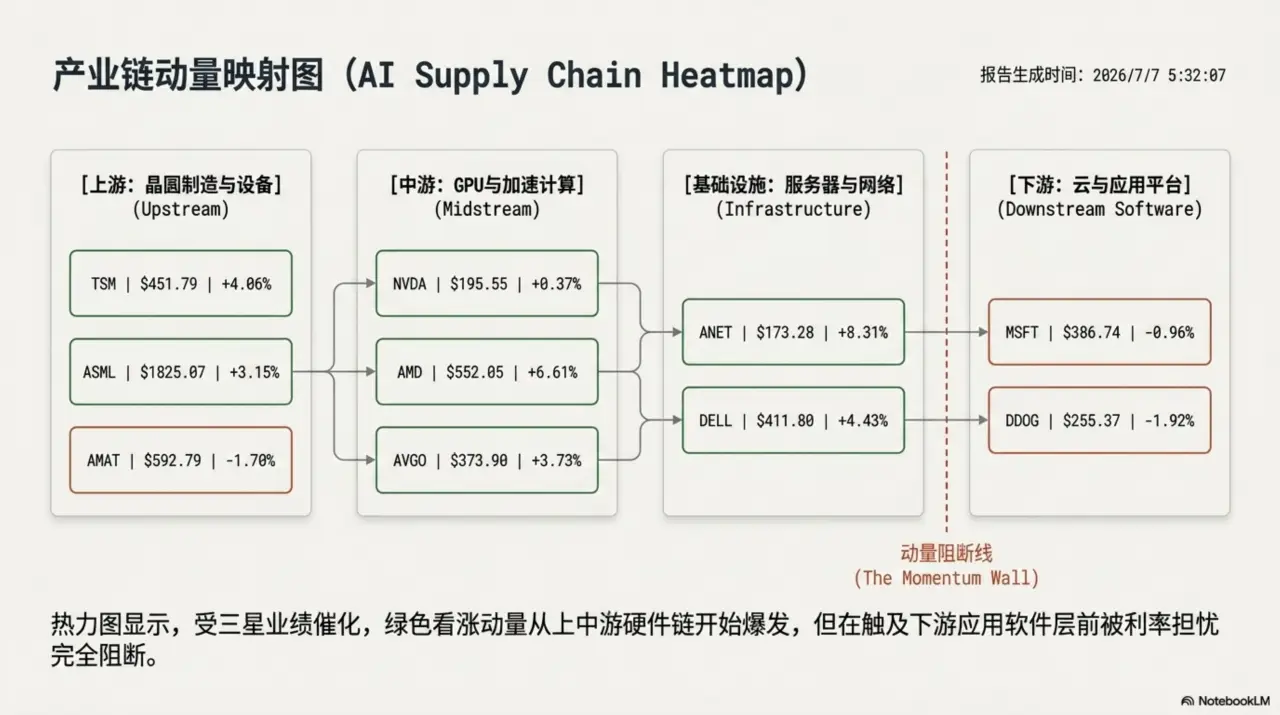 产业链动量映射图 (AI Supply Chain Heatmap)

报告生成时间: 2026/7/7 5:32:07

[上游: 晶圆制造与设备]
(Upstream)

TSM | $451.79 | +4.06%

ASML | $1825.07 | +3.15%

AMAT | $592.79 | -1.70%

[中游: GPU与加速计算]
(Midstream)

NVDA | $195.55 | +0.37%

AMD | $552.05 | +6.61%

AVGO | $373.90 | +3.73%

[基础设施: 服务器与网络]
(Infrastructure)

ANET | $173.28 | +8.31%

DELL | $411.80 | +4.43%

[下游: 云与应用平台]
(Downstream Software)

MSFT | $386.74 | -0.96%

DDOG | $255.37 | -1.92%

动量阻断线
(The Momentum Wall)

热力图显示，受三星业绩催化，绿色看涨动量从上中游硬件链开始爆发，但在触及下游应用软件层前被利率担忧完全阻断。

NotebookLM